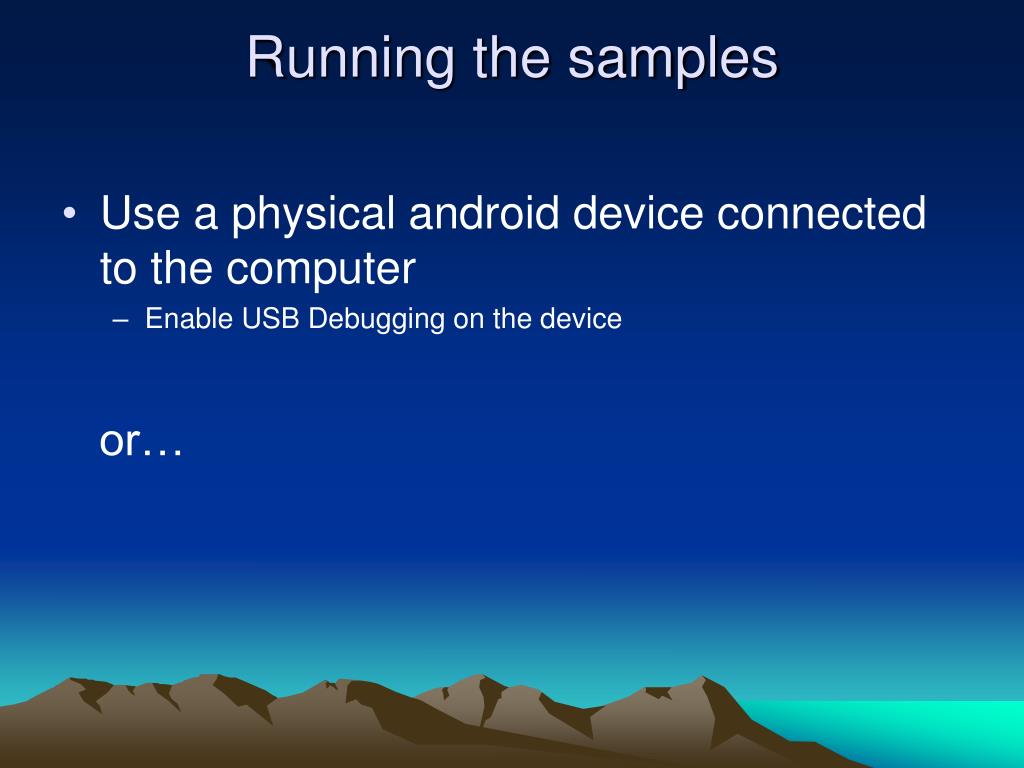 Running the samples

• Use a physical android device connected to the computer
– Enable USB Debugging on the device

or…